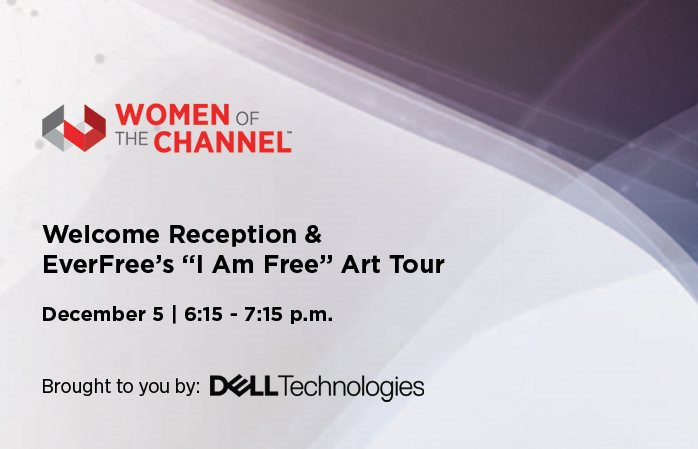 WOMEN OF THE CHANNEL™

Welcome Reception & EverFree's "I Am Free" Art Tour

December 5 | 6:15 - 7:15 p.m.

Brought to you by: DELL Technologies